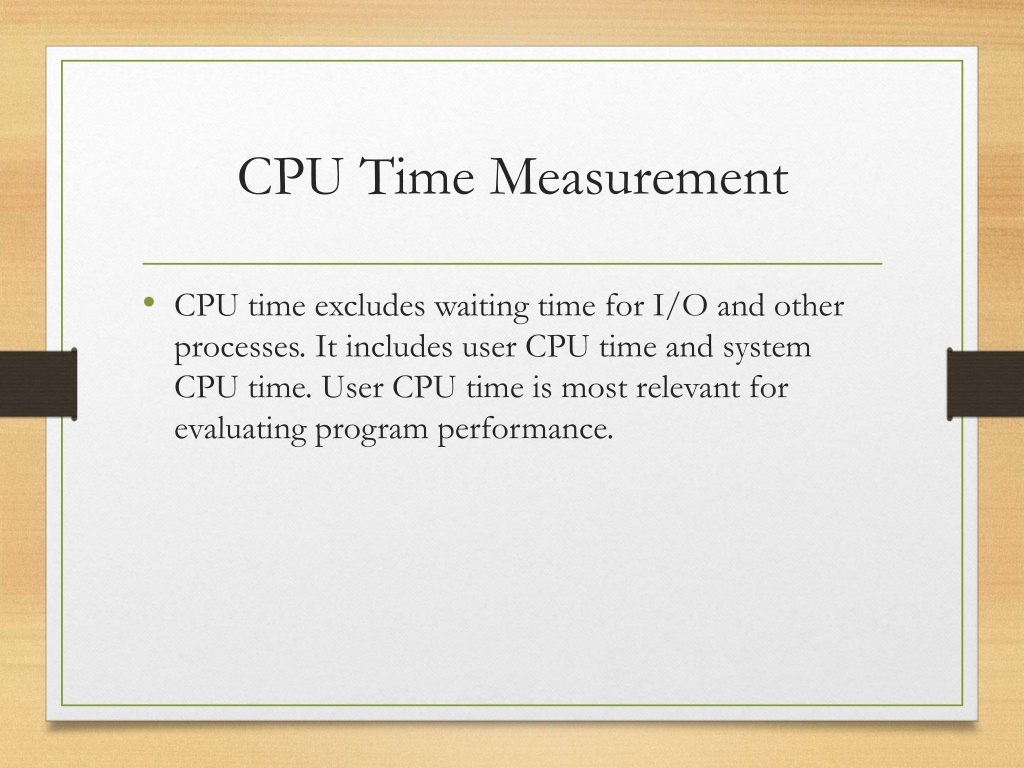 CPU Time Measurement

• CPU time excludes waiting time for I/O and other processes. It includes user CPU time and system CPU time. User CPU time is most relevant for evaluating program performance.